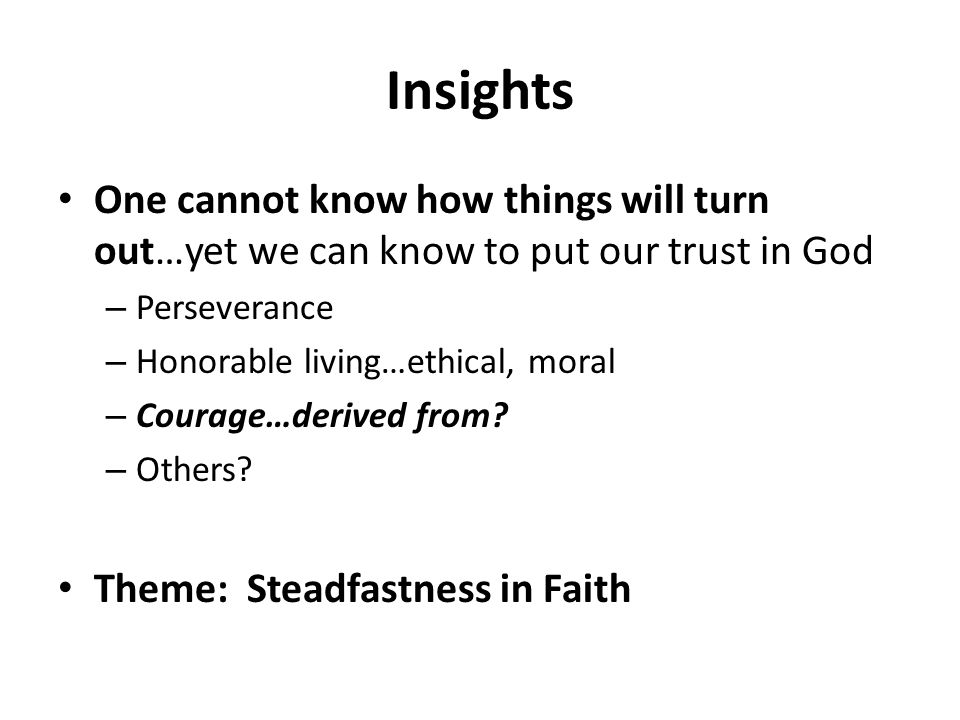 Insights

• One cannot know how things will turn out…yet we can know to put our trust in God
– Perseverance
– Honorable living…ethical, moral
– Courage…derived from?
– Others?

• Theme: Steadfastness in Faith